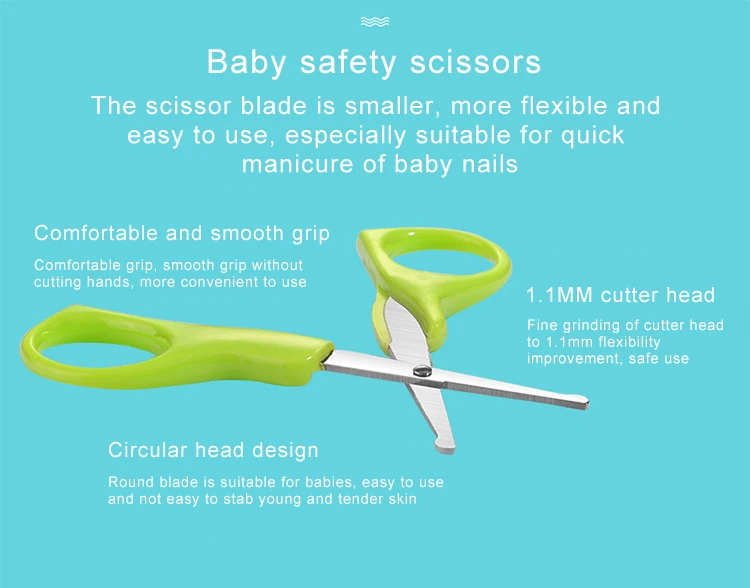 Baby safety scissors

The scissor blade is smaller, more flexible and easy to use, especially suitable for quick manicure of baby nails

Comfortable and smooth grip

Comfortable grip, smooth grip without cutting hands, more convenient to use

1.1MM cutter head

Fine grinding of cutter head to 1.1mm flexibility improvement, safe use

Circular head design

Round blade is suitable for babies, easy to use and not easy to stab young and tender skin